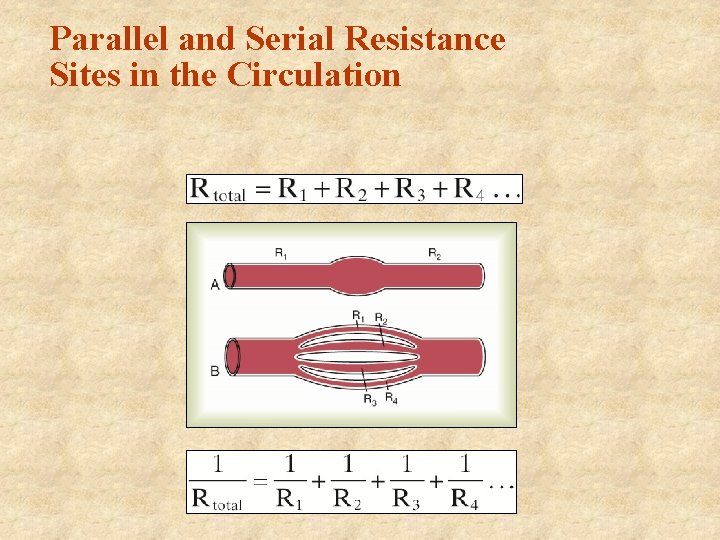 Parallel and Serial Resistance Sites in the Circulation

$R_{total} = R_1 + R_2 + R_3 + R_4 \ldots$

$R_1$

$R_2$

A

$R_1$ $R_2$

B

$R_3$ $R_4$

$\frac{1}{R_{total}} = \frac{1}{R_1} + \frac{1}{R_2} + \frac{1}{R_3} + \frac{1}{R_4} \ldots$